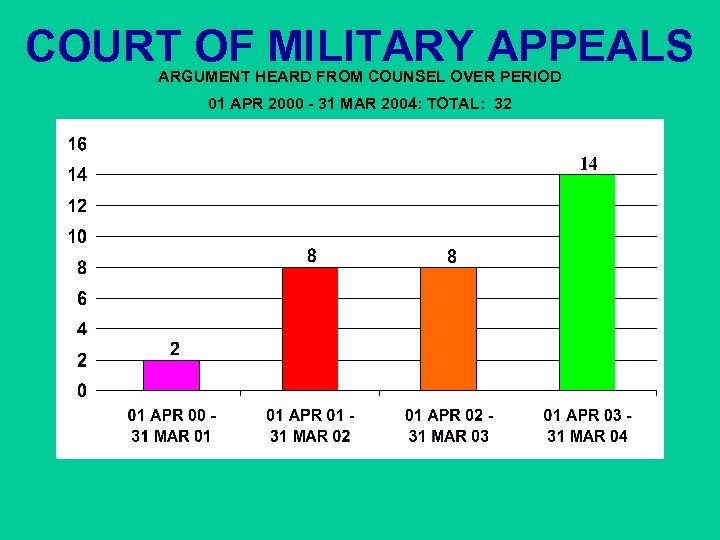 COURT OF MILITARY APPEALS

ARGUMENT HEARD FROM COUNSEL OVER PERIOD

01 APR 2000 - 31 MAR 2004: TOTAL: 32

16
14
12
10
8
6
4
2
0

2
8
8
14

01 APR 00 - 31 MAR 01
01 APR 01 - 31 MAR 02
01 APR 02 - 31 MAR 03
01 APR 03 - 31 MAR 04